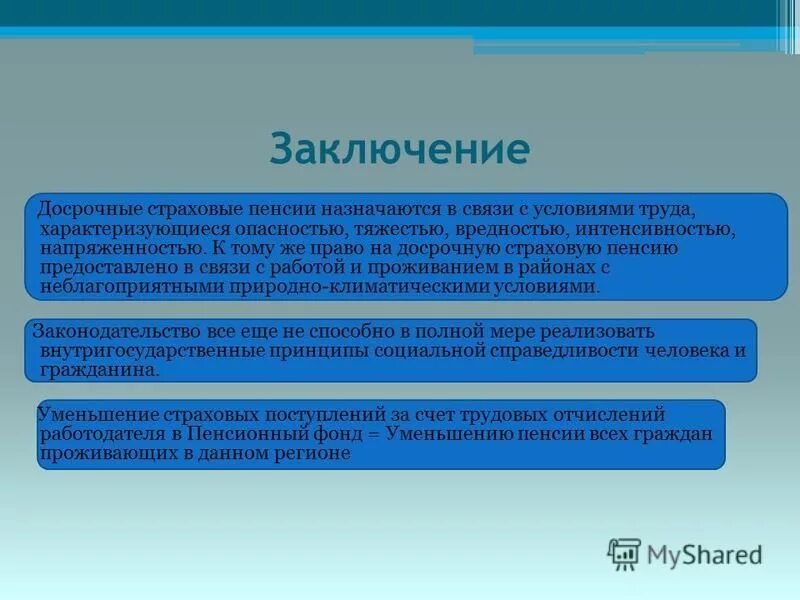 Заключение

Досрочные страховые пенсии назначаются в связи с условиями труда, характеризующиеся опасностью, тяжестью, вредностью, интенсивностью, напряженностью. К тому же право на досрочную страховую пенсию предоставлено в связи с работой и проживанием в районах с неблагоприятными природно-климатическими условиями.

Законодательство все еще не способно в полной мере реализовать внутригосударственные принципы социальной справедливости человека и гражданина.

Уменьшение страховых поступлений за счет трудовых отчислений работодателя в Пенсионный фонд = Уменьшению пенсии всех граждан проживающих в данном регионе

MyShared